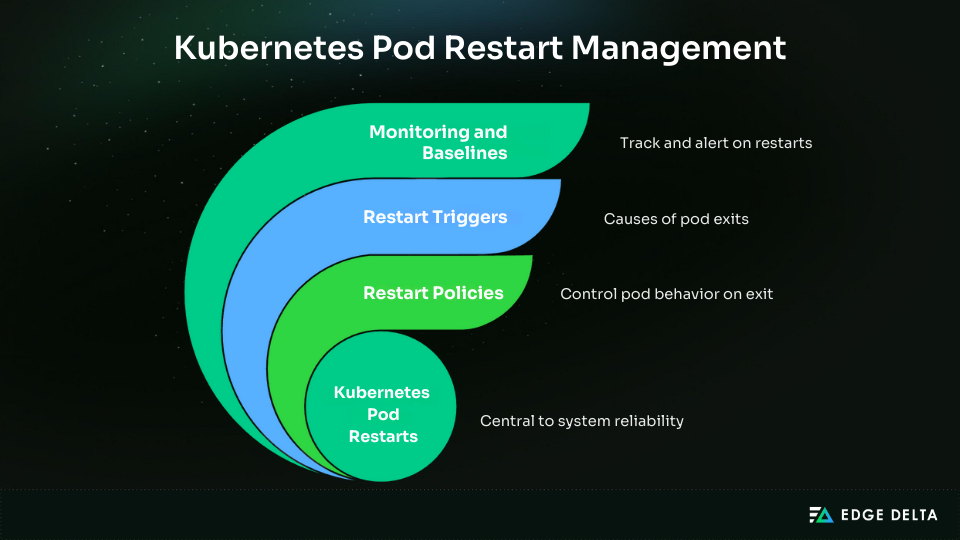 Kubernetes Pod Restart Management

Monitoring and Baselines

Track and alert on restarts

Restart Triggers

Causes of pod exits

Restart Policies

Control pod behavior on exit

Kubernetes Pod Restarts

Central to system reliability

EDGE DELTA